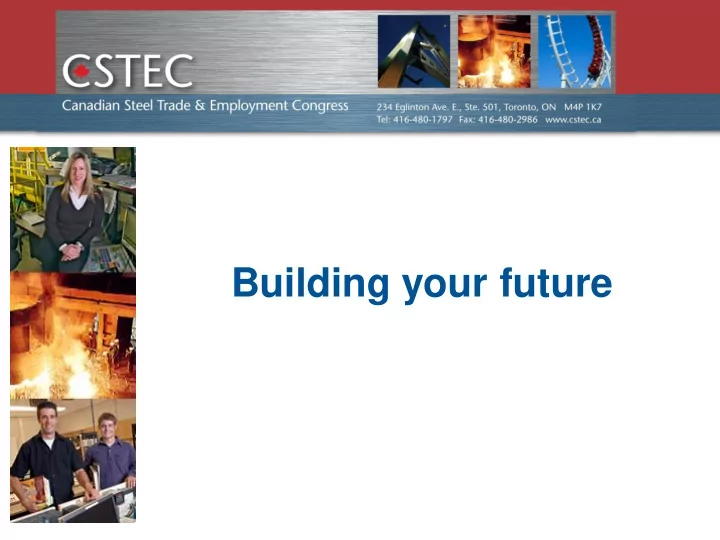 CSTEC
Canadian Steel Trade & Employment Congress
234 Eglinton Ave. E., Ste. 501, Toronto, ON M4P 1K7
Tel: 416-480-1797 Fax: 416-480-2986 www.cstec.ca

Building your future